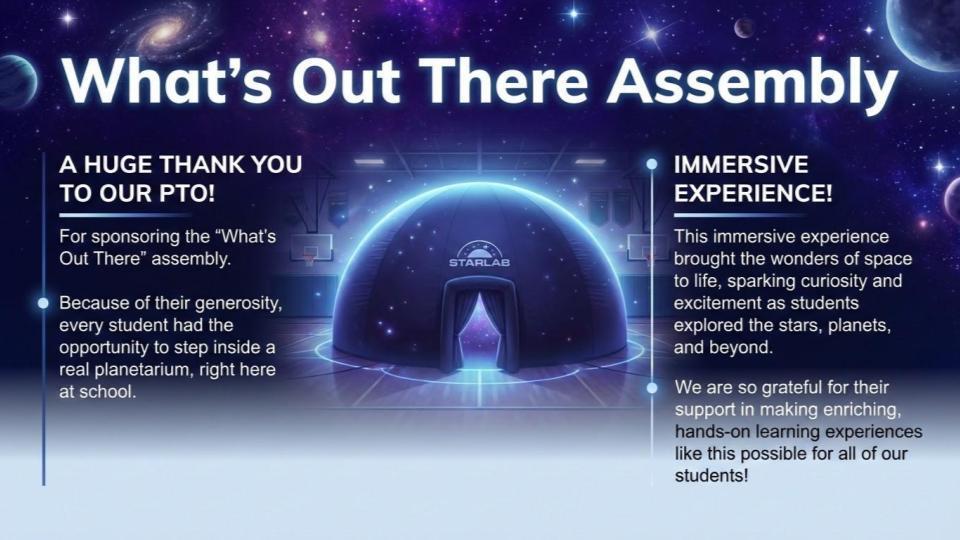 What's Out There Assembly

A HUGE THANK YOU TO OUR PTO!

For sponsoring the "What's Out There" assembly.

Because of their generosity, every student had the opportunity to step inside a real planetarium, right here at school.

STARLAB

IMMERSIVE EXPERIENCE!

This immersive experience brought the wonders of space to life, sparking curiosity and excitement as students explored the stars, planets, and beyond.

We are so grateful for their support in making enriching, hands-on learning experiences like this possible for all of our students!